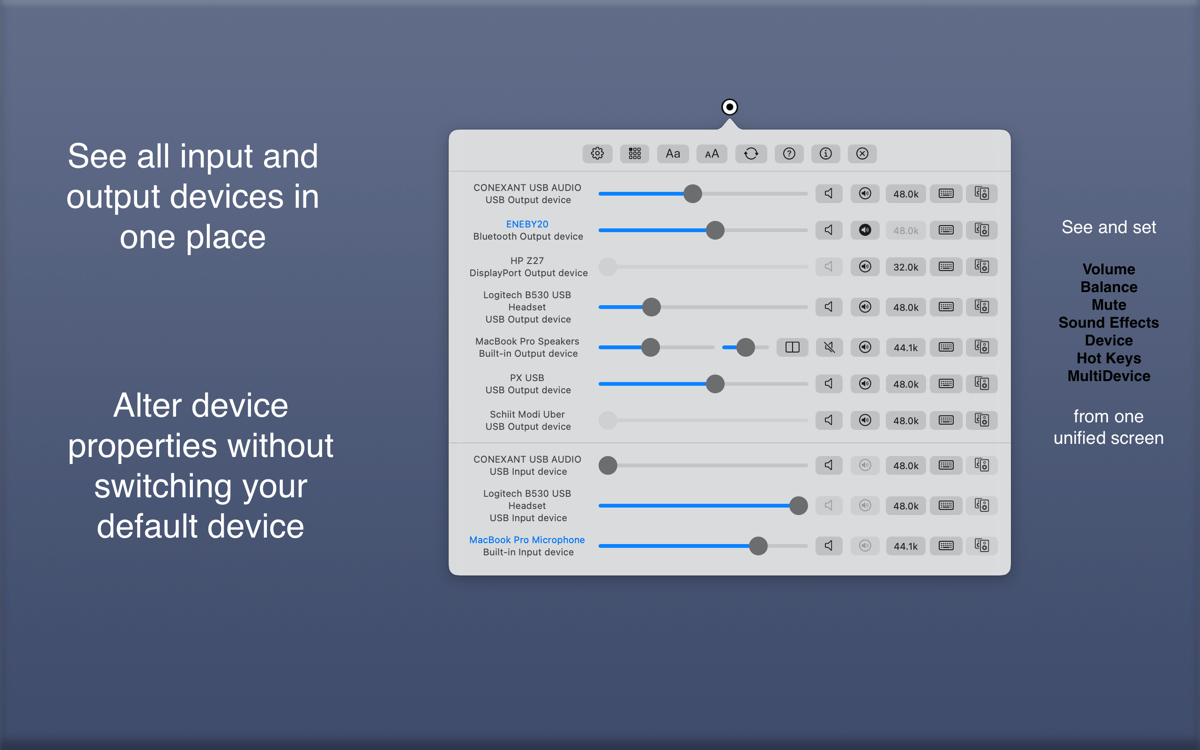 See all input and output devices in one place

Alter device properties without switching your default device

Aa AA

CONEXANT USB AUDIO
USB Output device
48.0k

ENEBY20
Bluetooth Output device
48.0k

HP Z27
DisplayPort Output device
32.0k

Logitech B530 USB Headset
USB Output device
48.0k

MacBook Pro Speakers
Built-in Output device
44.1k

PX USB
USB Output device
48.0k

Schiit Modi Uber
USB Output device
48.0k

CONEXANT USB AUDIO
USB Input device
48.0k

Logitech B530 USB Headset
USB Input device
48.0k

MacBook Pro Microphone
Built-in Input device
44.1k

See and set

Volume
Balance
Mute
Sound Effects
Device
Hot Keys
MultiDevice

from one unified screen